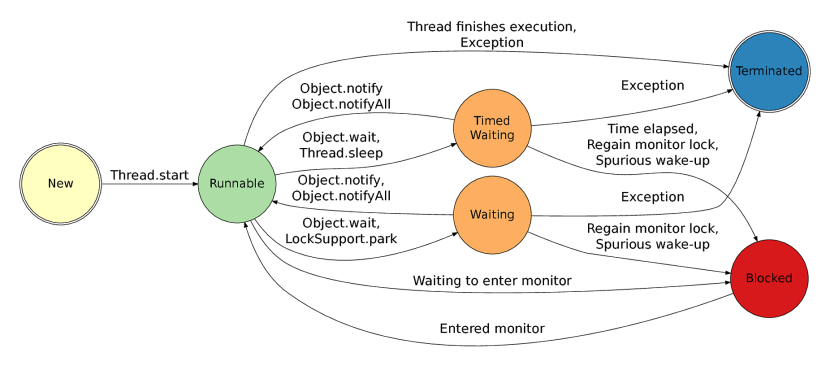 Thread finishes execution,
Exception

Terminated

Object.notify
Object.notifyAll

Exception

Timed Waiting

Object.wait,
Thread.sleep

Time elapsed,
Regain monitor lock,
Spurious wake-up

New

Thread.start

Runnable

Object.notify,
Object.notifyAll

Exception

Waiting

Object.wait,
LockSupport.park

Regain monitor lock,
Spurious wake-up

Waiting to enter monitor

Blocked

Entered monitor